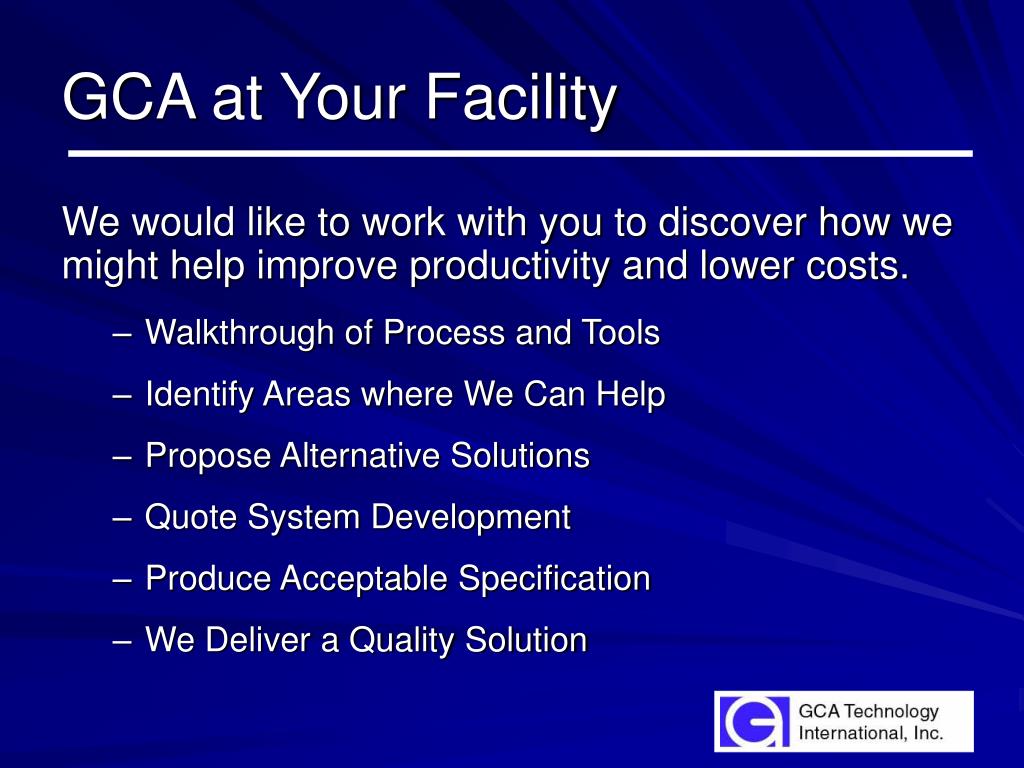 GCA at Your Facility

We would like to work with you to discover how we might help improve productivity and lower costs.

– Walkthrough of Process and Tools

– Identify Areas where We Can Help

– Propose Alternative Solutions

– Quote System Development

– Produce Acceptable Specification

– We Deliver a Quality Solution

GCA Technology International, Inc.